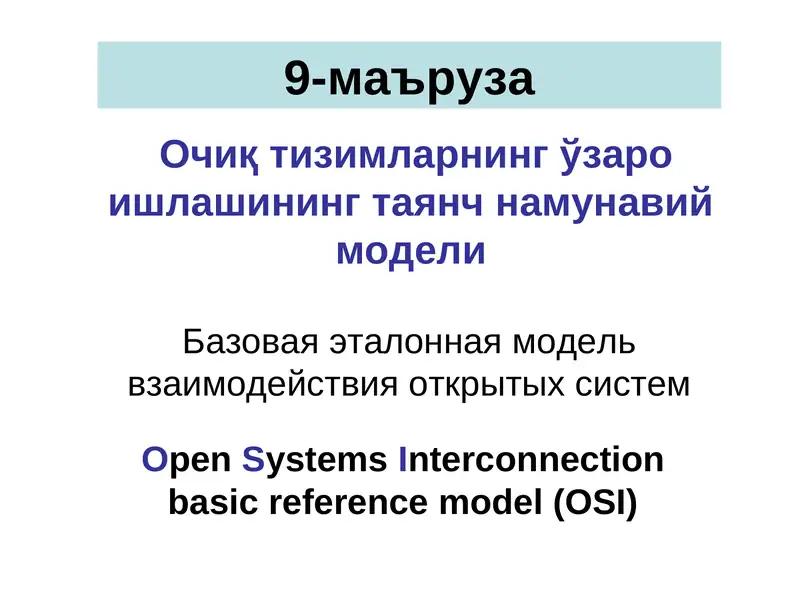 9-маъруза

Очиқ тизимларнинг ўзаро ишлашининг таянч намунавий модели

Базовая эталонная модель взаимодействия открытых систем

Open Systems Interconnection basic reference model (OSI)